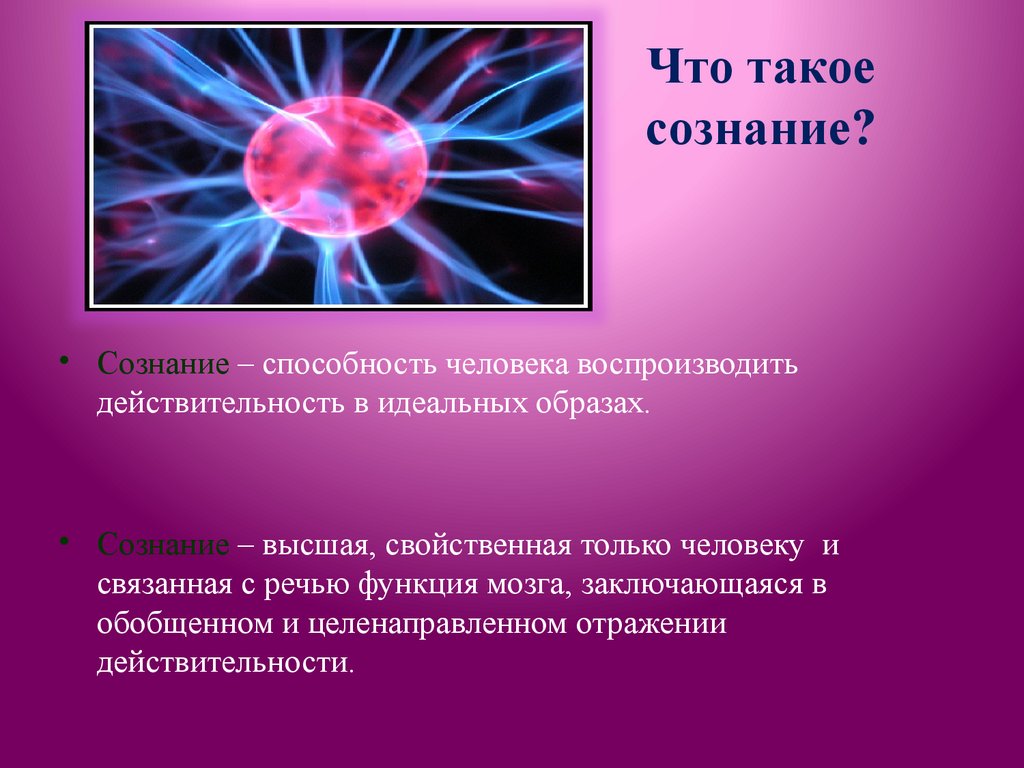 Что такое сознание?

• Сознание – способность человека воспроизводить действительность в идеальных образах.

• Сознание – высшая, свойственная только человеку и связанная с речью функция мозга, заключающаяся в обобщенном и целенаправленном отражении действительности.